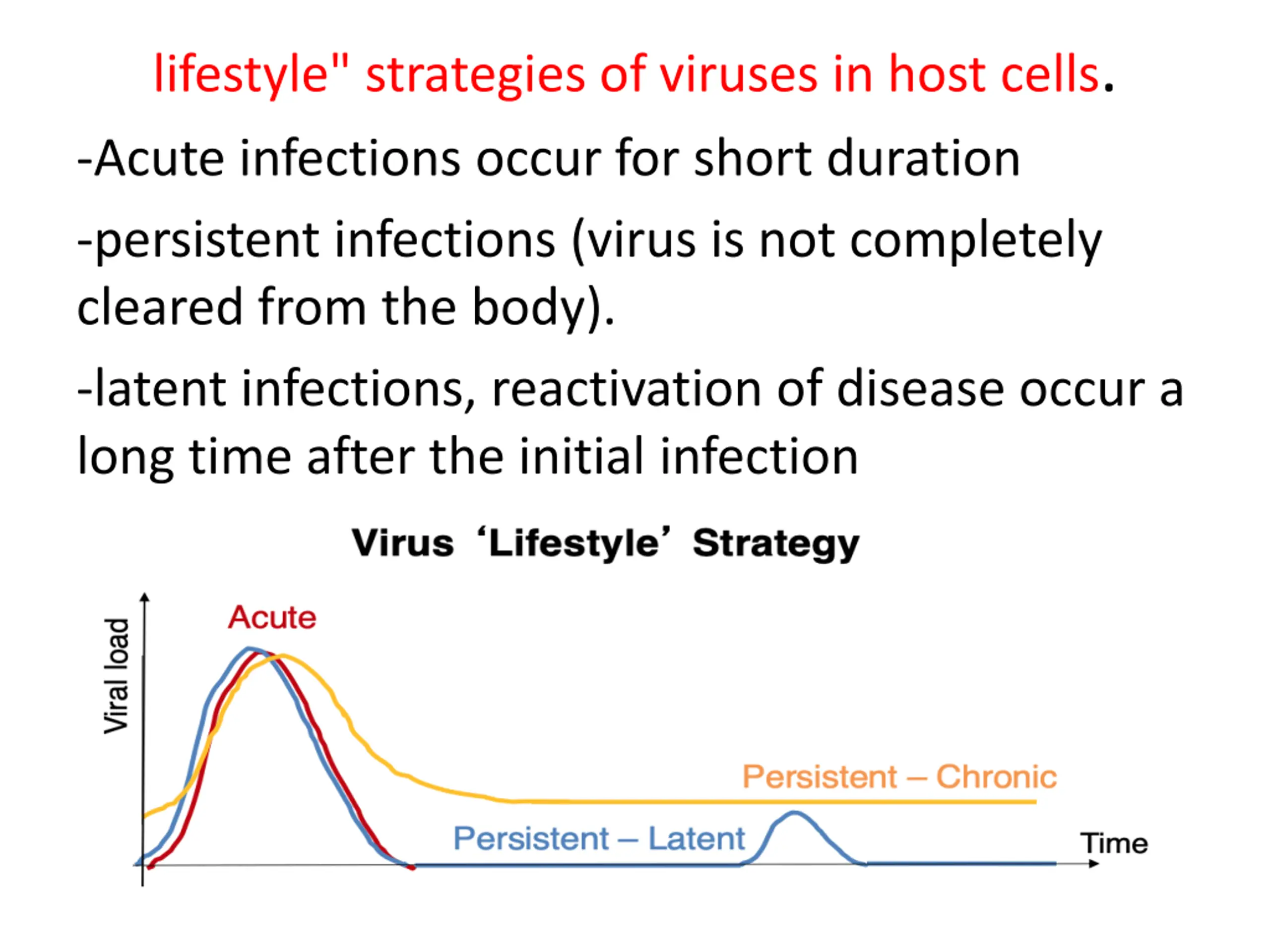 lifestyle" strategies of viruses in host cells.

-Acute infections occur for short duration

-persistent infections (virus is not completely cleared from the body).

-latent infections, reactivation of disease occur a long time after the initial infection

Virus ‘Lifestyle’ Strategy

Viral load

Acute

Persistent – Chronic

Persistent – Latent

Time